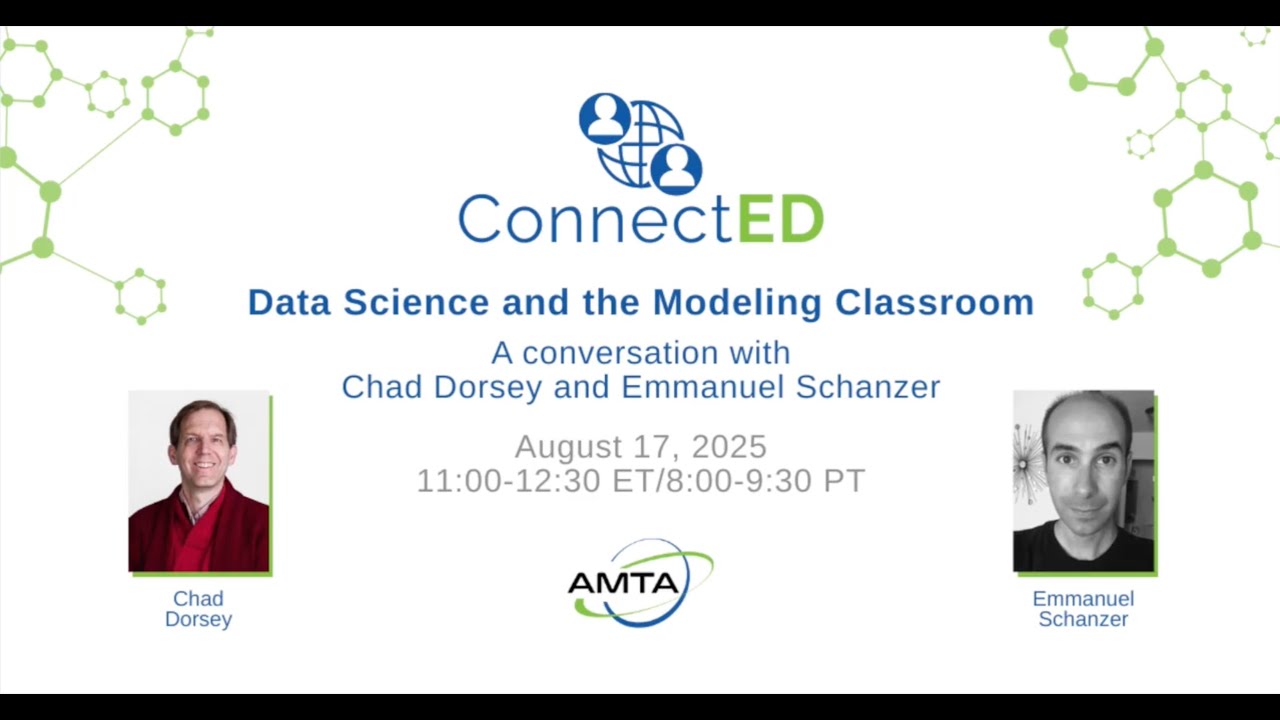 ConnectED

Data Science and the Modeling Classroom

A conversation with
Chad Dorsey and Emmanuel Schanzer

August 17, 2025
11:00-12:30 ET/8:00-9:30 PT

Chad Dorsey

AMTA

Emmanuel Schanzer